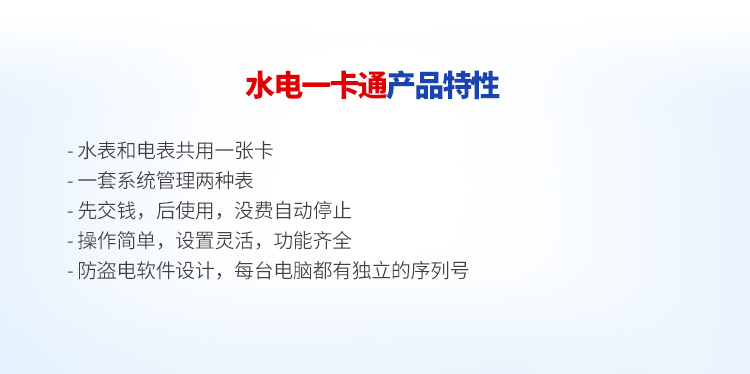 水电一卡通产品特性

- 水表和电表共用一张卡
- 一套系统管理两种表
- 先交钱，后使用，没费自动停止
- 操作简单，设置灵活，功能齐全
- 防盗电软件设计，每台电脑都有独立的序列号